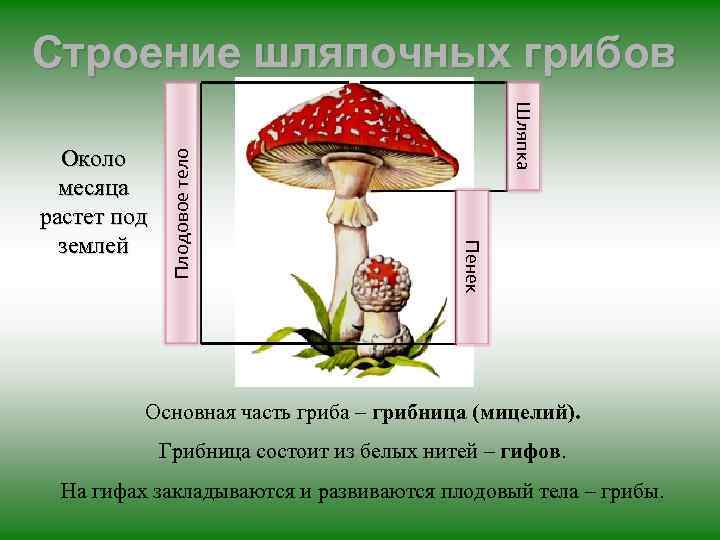 Строение шляпочных грибов

Около месяца растет под землей

Плодовое тело

Шляпка

Пенек

Основная часть гриба – грибница (мицелий).

Грибница состоит из белых нитей – гифов.

На гифах закладываются и развиваются плодовый тела – грибы.